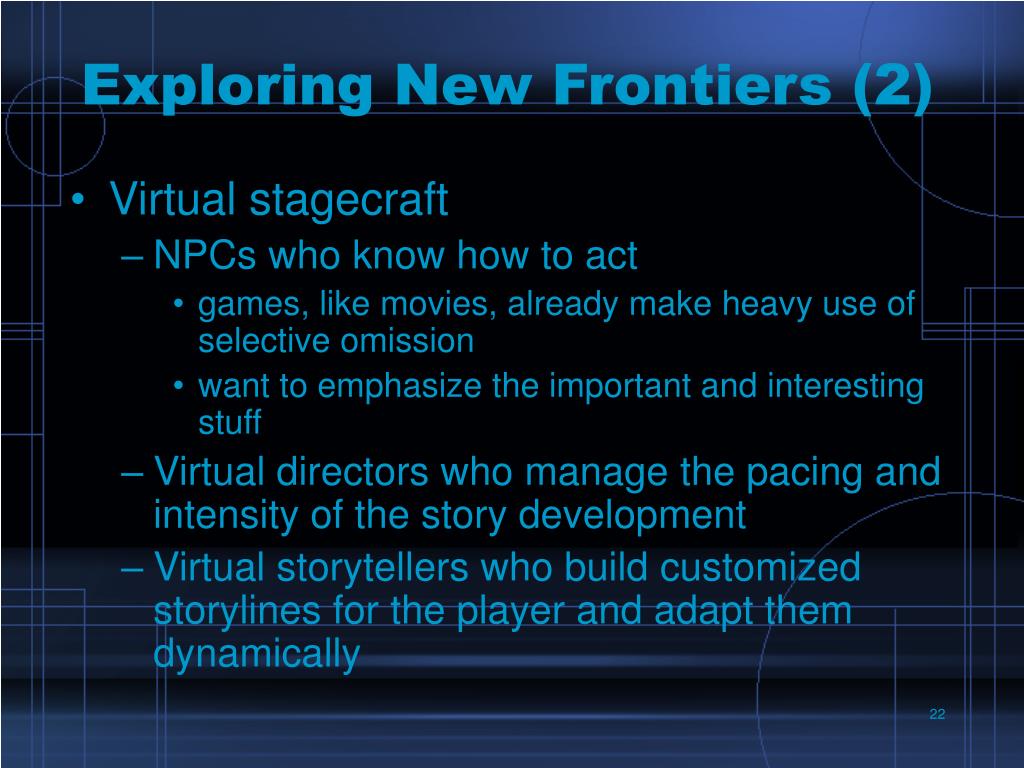 Exploring New Frontiers (2)

• Virtual stagecraft

– NPCs who know how to act

• games, like movies, already make heavy use of selective omission

• want to emphasize the important and interesting stuff

– Virtual directors who manage the pacing and intensity of the story development

– Virtual storytellers who build customized storylines for the player and adapt them dynamically

22